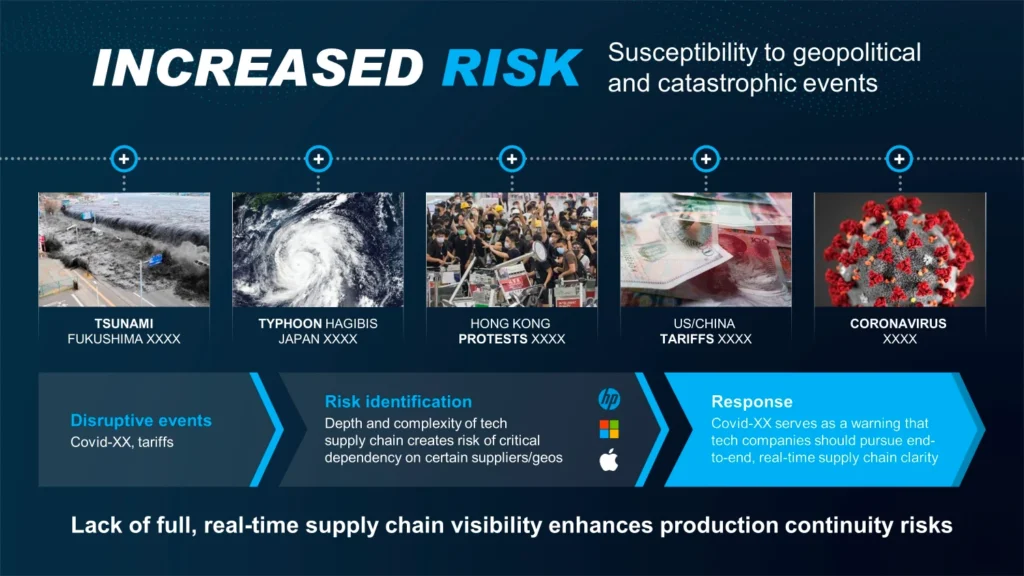 INCREASED RISK

Susceptibility to geopolitical and catastrophic events

TSUNAMI
FUKUSHIMA XXXX

TYPHOON HAGIBIS
JAPAN XXXX

HONG KONG
PROTESTS XXXX

US/CHINA
TARIFFS XXXX

CORONAVIRUS
XXXX

Disruptive events
Covid-XX, tariffs

Risk identification
Depth and complexity of tech supply chain creates risk of critical dependency on certain suppliers/geos

hp

Response
Covid-XX serves as a warning that tech companies should pursue end-to-end, real-time supply chain clarity

Lack of full, real-time supply chain visibility enhances production continuity risks